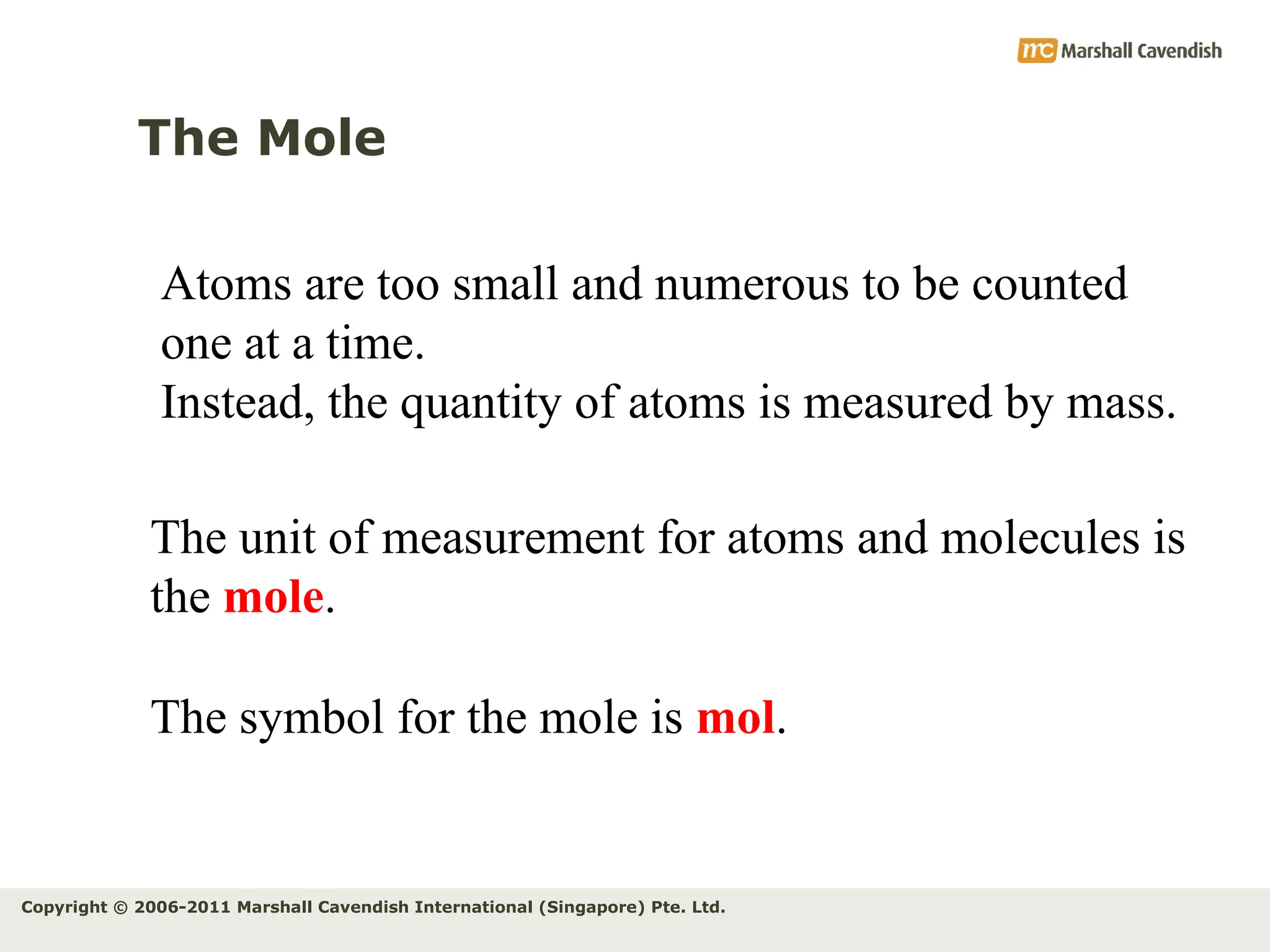 mc Marshall Cavendish

The Mole

Atoms are too small and numerous to be counted one at a time.
Instead, the quantity of atoms is measured by mass.

The unit of measurement for atoms and molecules is the mole.

The symbol for the mole is mol.

Copyright © 2006-2011 Marshall Cavendish International (Singapore) Pte. Ltd.